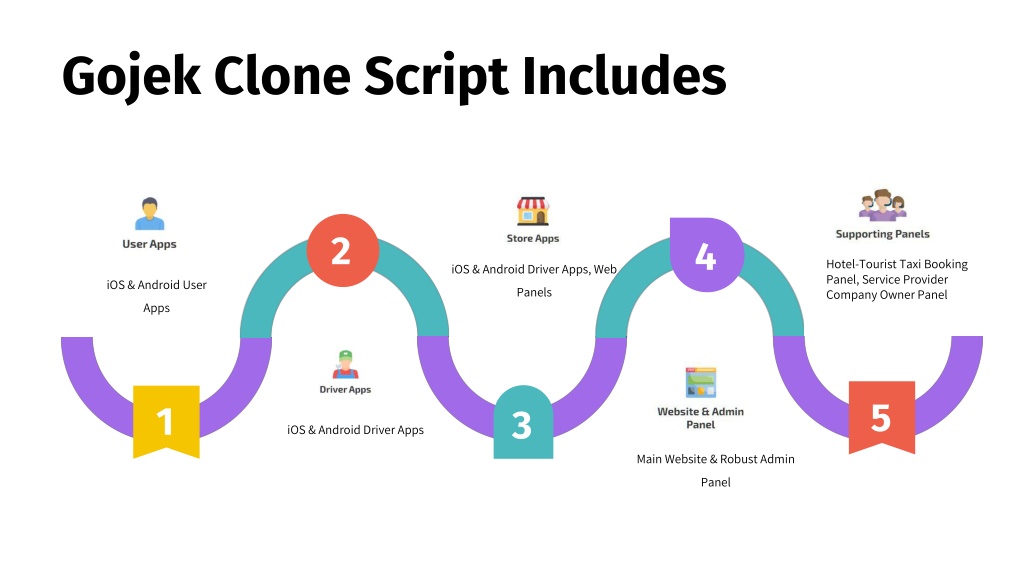 Gojek Clone Script Includes

User Apps

iOS & Android User Apps

1

2

Driver Apps

iOS & Android Driver Apps

Store Apps

iOS & Android Driver Apps, Web Panels

3

4

Website & Admin Panel

Main Website & Robust Admin Panel

Supporting Panels

Hotel-Tourist Taxi Booking Panel, Service Provider Company Owner Panel

5